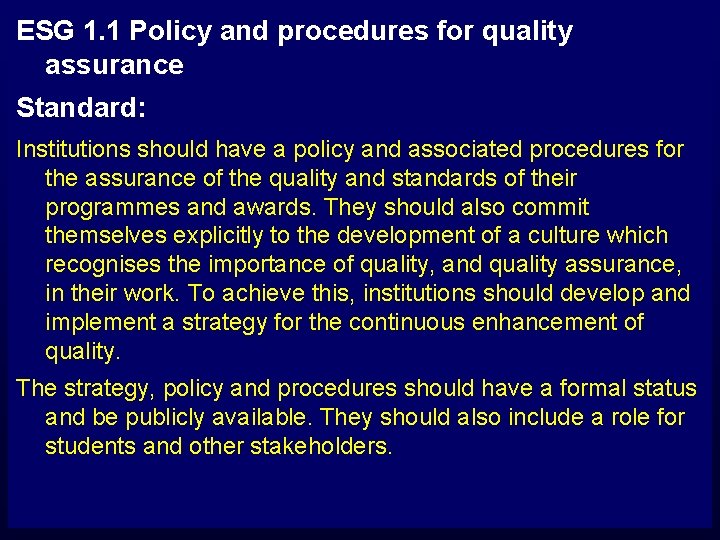 ESG 1.1 Policy and procedures for quality assurance

Standard:

Institutions should have a policy and associated procedures for the assurance of the quality and standards of their programmes and awards. They should also commit themselves explicitly to the development of a culture which recognises the importance of quality, and quality assurance, in their work. To achieve this, institutions should develop and implement a strategy for the continuous enhancement of quality.

The strategy, policy and procedures should have a formal status and be publicly available. They should also include a role for students and other stakeholders.